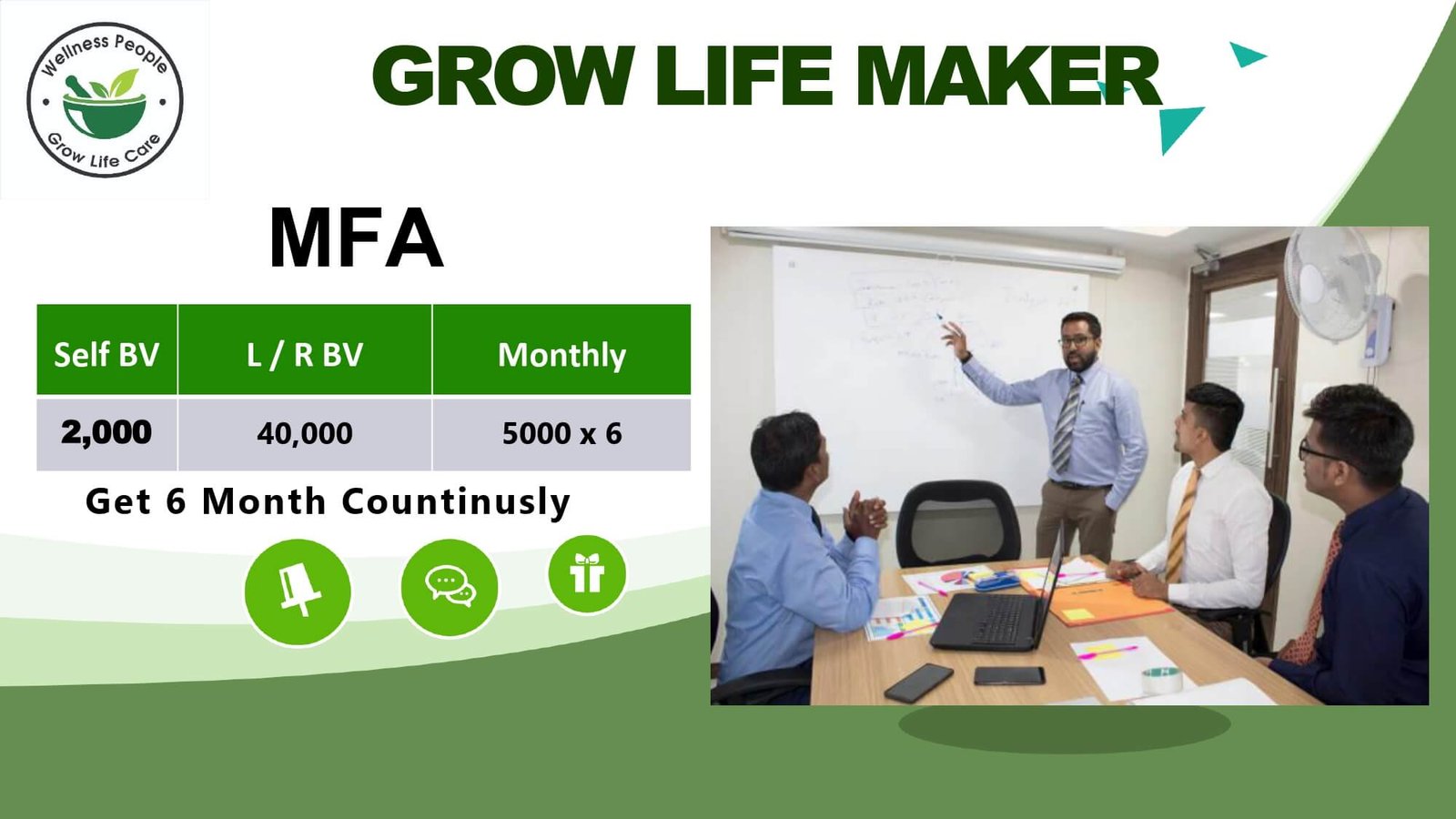 Wellness People
Grow Life Care

GROW LIFE MAKER

MFA

| Self BV | L / R BV | Monthly |
|---|---|---|
| 2,000 | 40,000 | 5000 x 6 |

Get 6 Month Countinusly